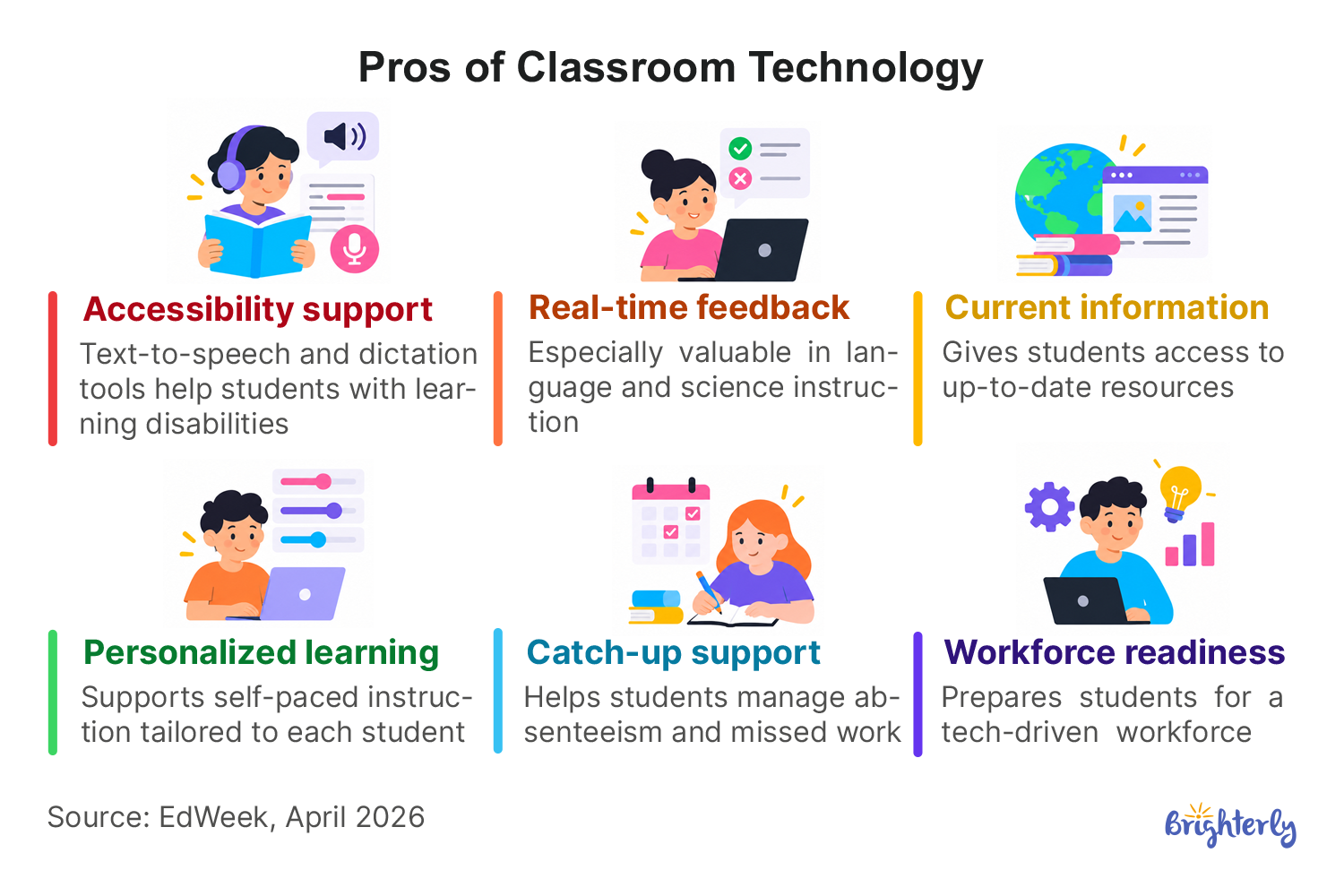 Pros of Classroom Technology

Accessibility support
Text-to-speech and dictation tools help students with learning disabilities

Real-time feedback
Especially valuable in language and science instruction

Current information
Gives students access to up-to-date resources

Personalized learning
Supports self-paced instruction tailored to each student

Catch-up support
Helps students manage absenteeism and missed work

Workforce readiness
Prepares students for a tech-driven workforce

Source: EdWeek, April 2026

Brighterly